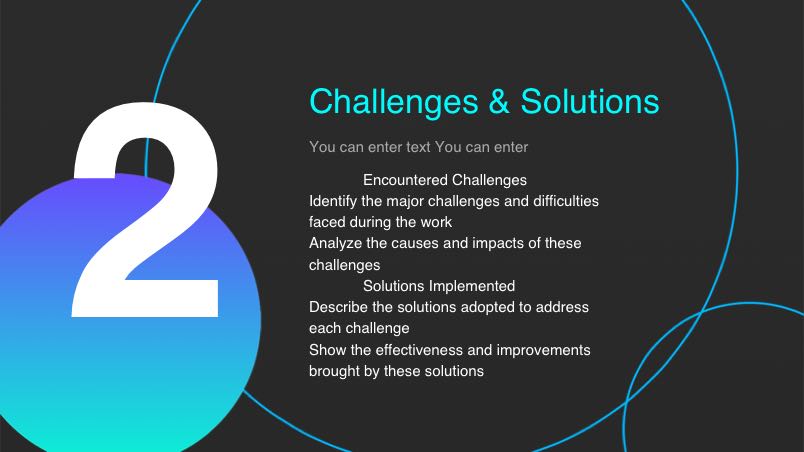 2

Challenges & Solutions

You can enter text You can enter

Encountered Challenges
Identify the major challenges and difficulties faced during the work
Analyze the causes and impacts of these challenges
Solutions Implemented
Describe the solutions adopted to address each challenge
Show the effectiveness and improvements brought by these solutions